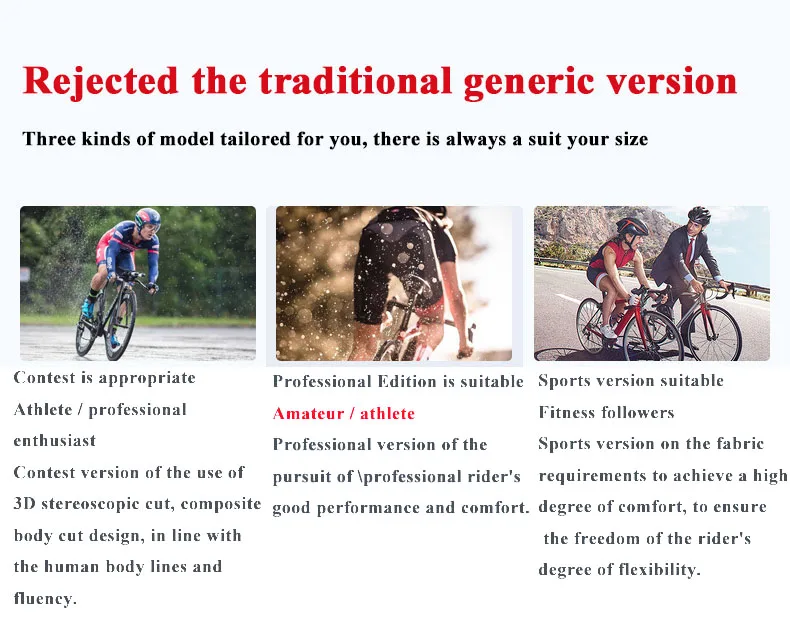 Rejected the traditional generic version

Three kinds of model tailored for you, there is always a suit your size

Contest is appropriate
Athlete / professional enthusiast
Contest version of the use of 3D stereoscopic cut, composite body cut design, in line with the human body lines and fluency.

Professional Edition is suitable
Amateur / athlete
Professional version of the pursuit of \professional rider's good performance and comfort.

Sports version suitable
Fitness followers
Sports version on the fabric requirements to achieve a high degree of comfort, to ensure the freedom of the rider's degree of flexibility.